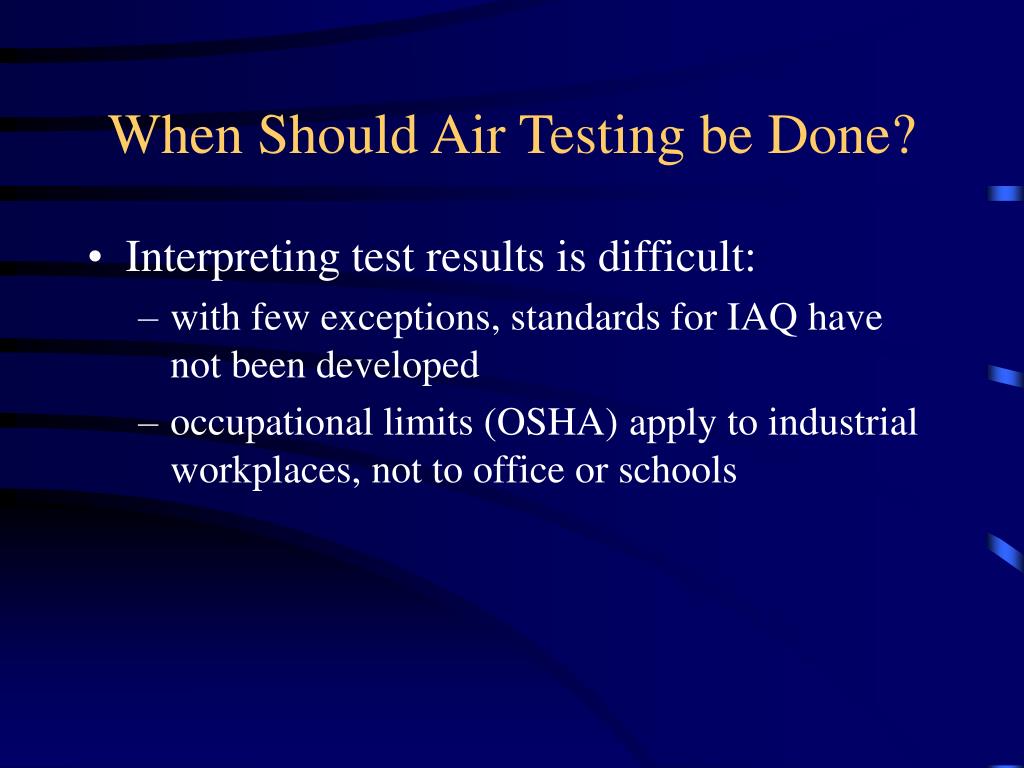 When Should Air Testing be Done?

• Interpreting test results is difficult:
– with few exceptions, standards for IAQ have not been developed
– occupational limits (OSHA) apply to industrial workplaces, not to office or schools